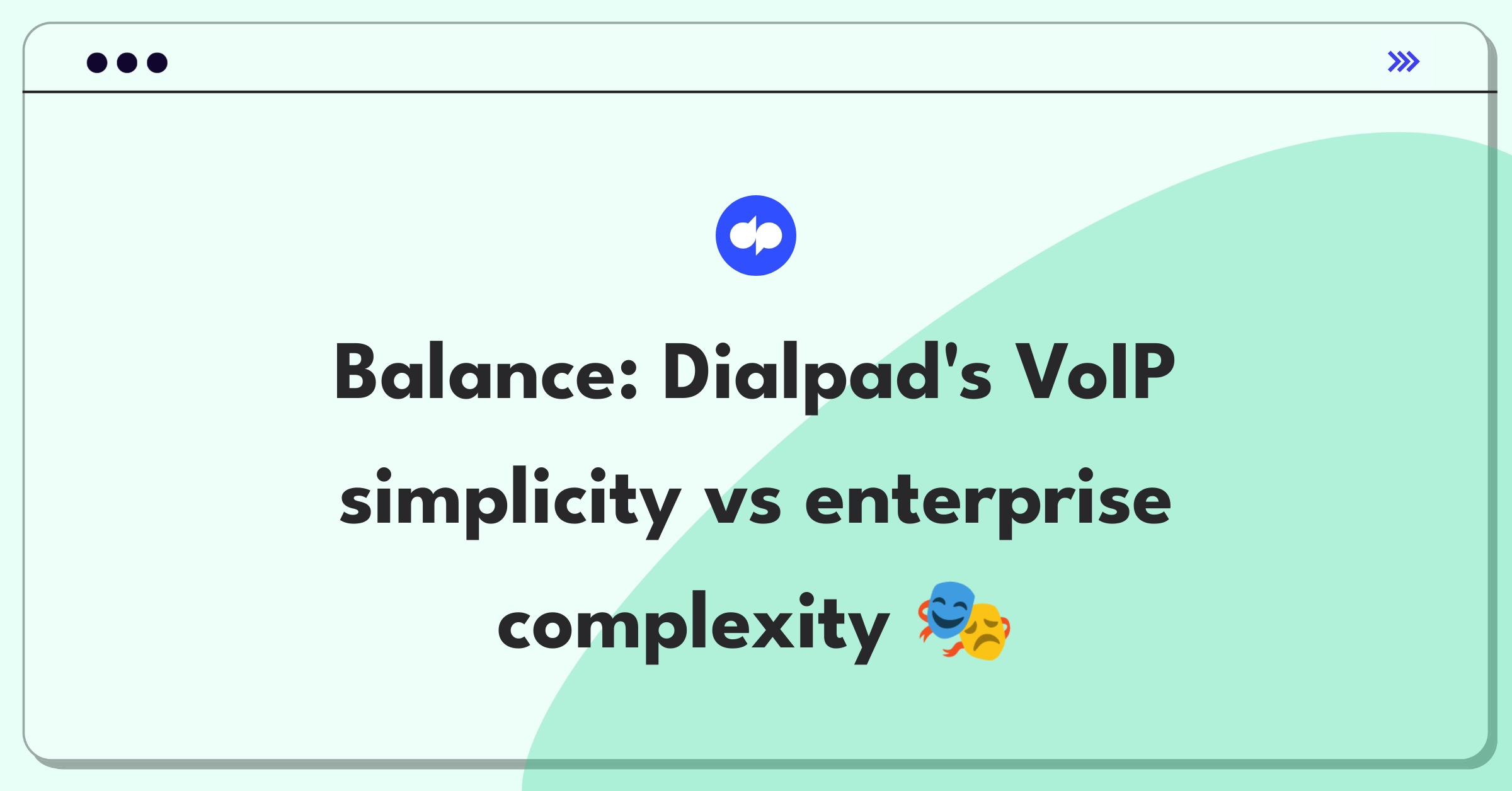 Balance: Dialpad's VoIP simplicity vs enterprise complexity 🎭